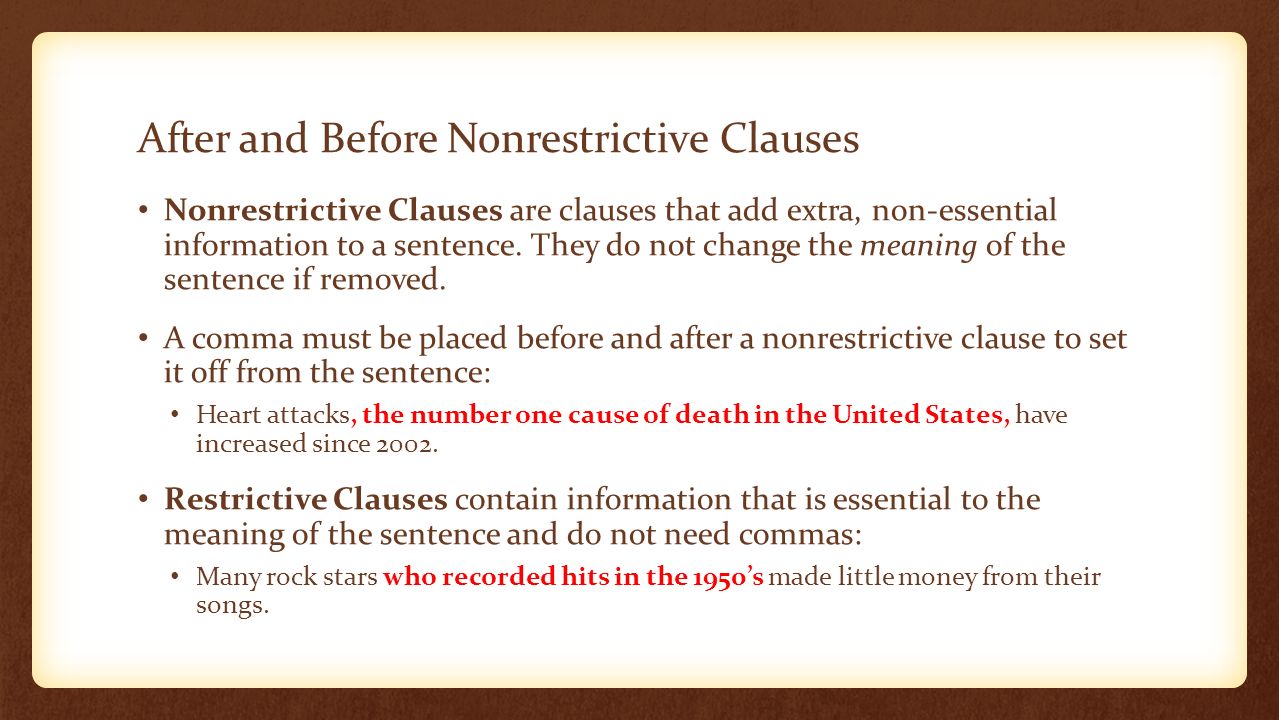 After and Before Nonrestrictive Clauses

• Nonrestrictive Clauses are clauses that add extra, non-essential information to a sentence. They do not change the meaning of the sentence if removed.

• A comma must be placed before and after a nonrestrictive clause to set it off from the sentence:

• Heart attacks, the number one cause of death in the United States, have increased since 2002.

• Restrictive Clauses contain information that is essential to the meaning of the sentence and do not need commas:

• Many rock stars who recorded hits in the 1950's made little money from their songs.